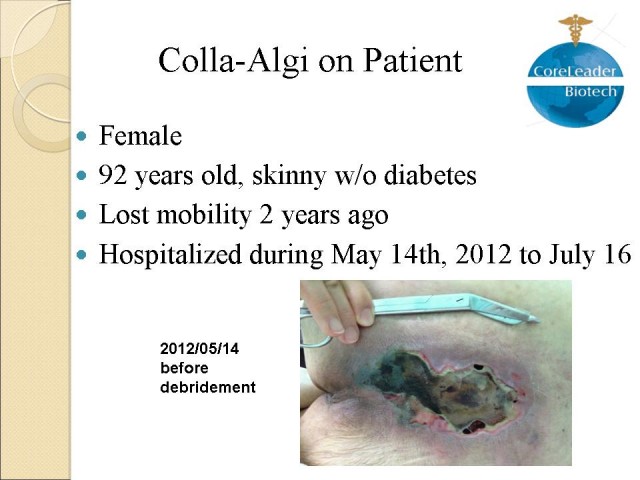 Colla-Algi on Patient

CoreLeader Biotech

- Female
- 92 years old, skinny w/o diabetes
- Lost mobility 2 years ago
- Hospitalized during May 14th, 2012 to July 16

2012/05/14 before debridement